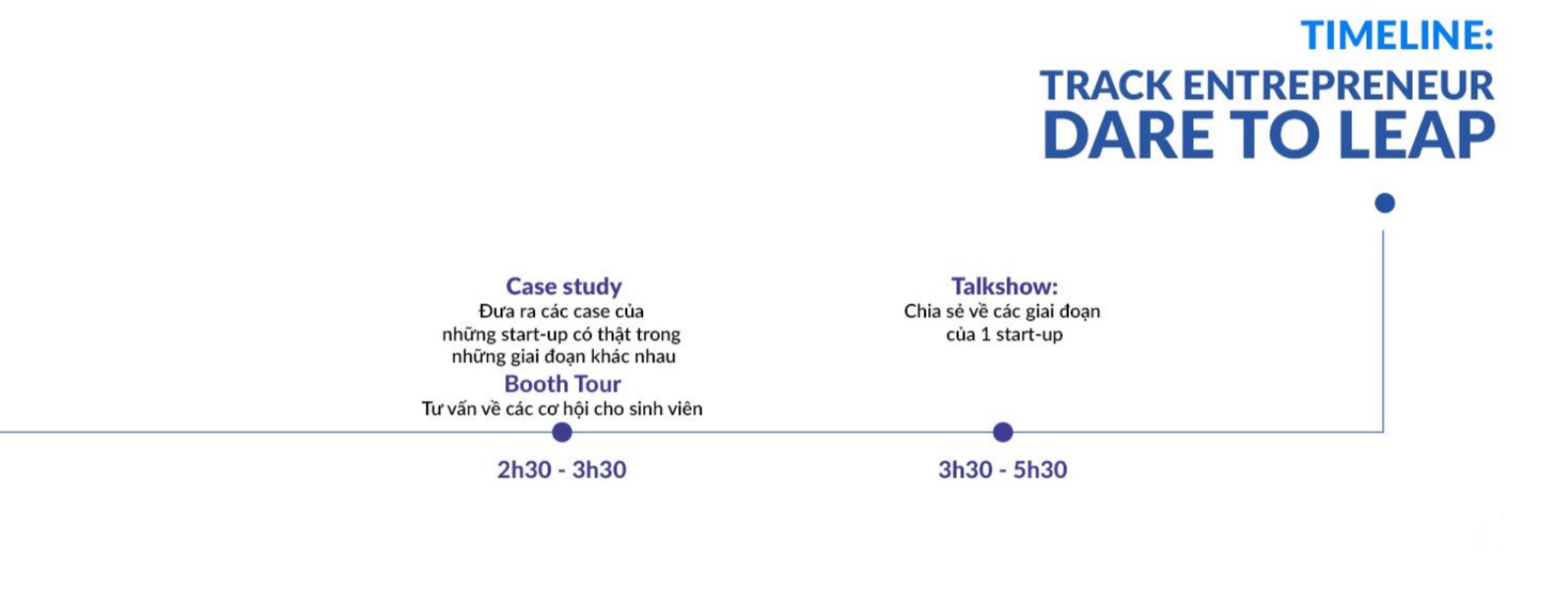 TIMELINE:
TRACK ENTREPRENEUR
DARE TO LEAP

Case study
Đưa ra các case của những start-up có thật trong những giai đoạn khác nhau
Booth Tour
Tư vấn về các cơ hội cho sinh viên

2h30 - 3h30

Talkshow:
Chia sẻ về các giai đoạn của 1 start-up

3h30 - 5h30